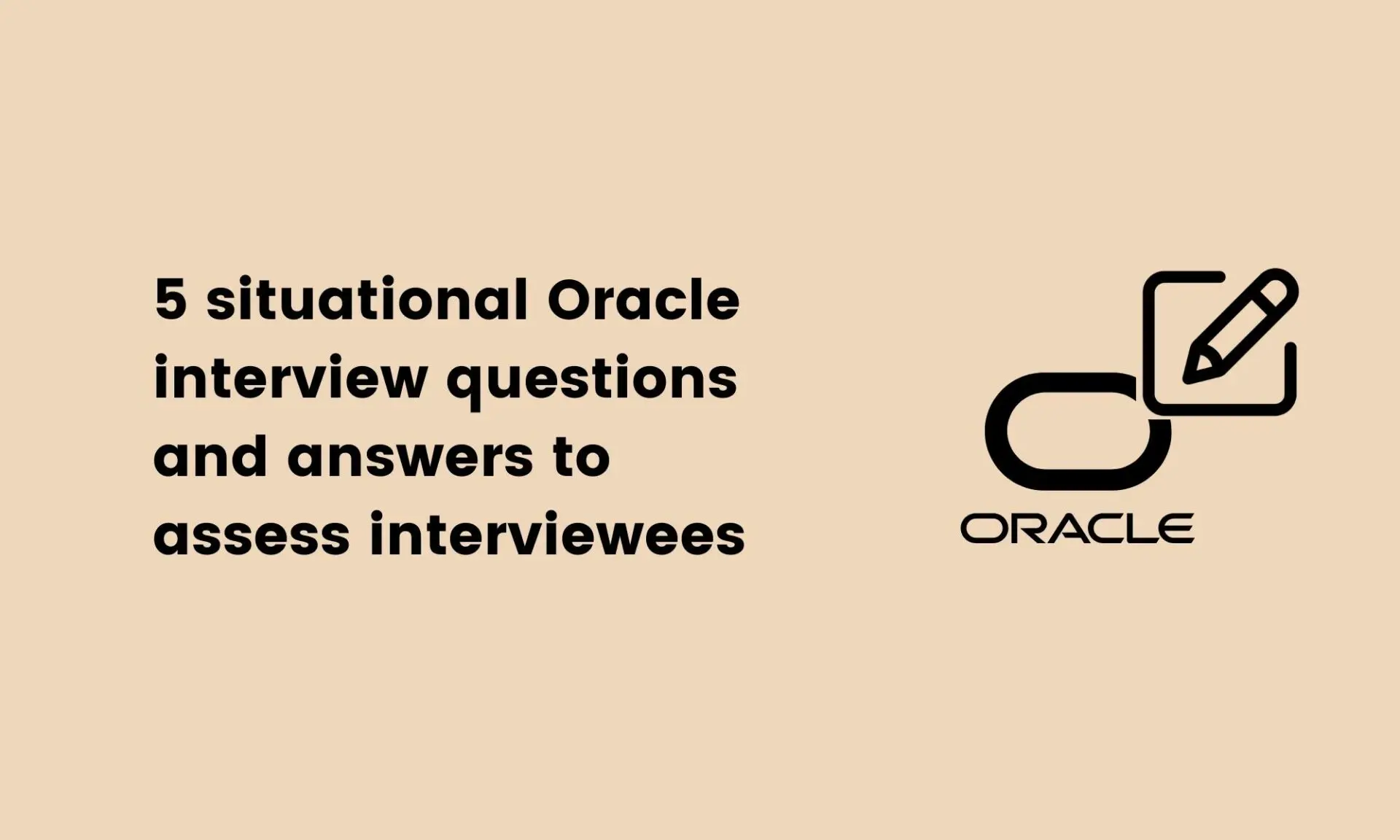 5 situational Oracle interview questions and answers to assess interviewees

ORACLE